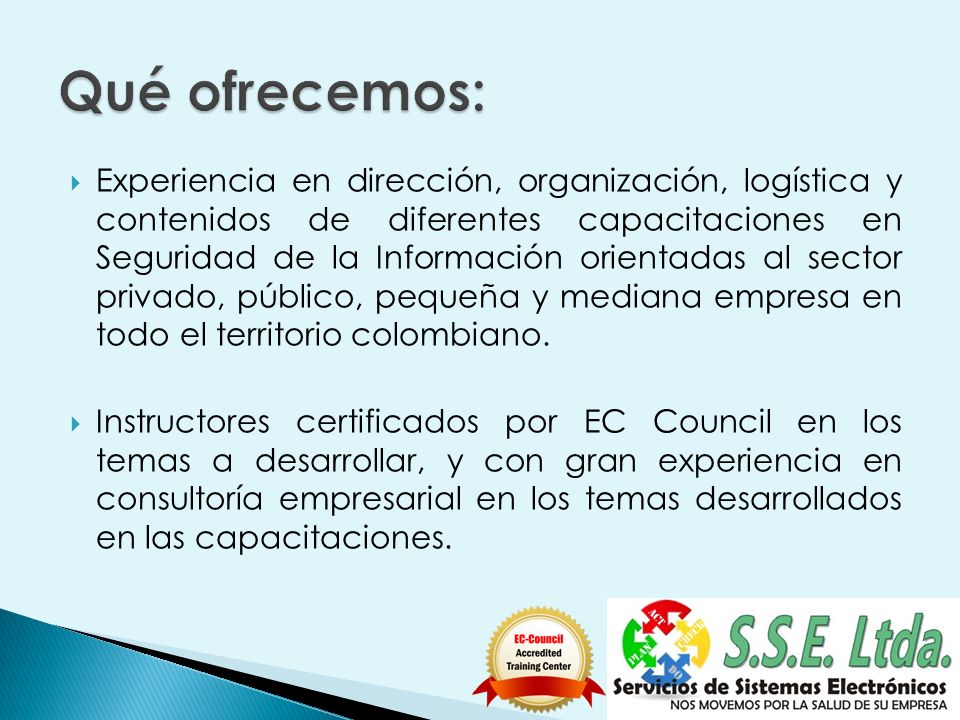 Qué ofrecemos:

Experiencia en dirección, organización, logística y contenidos de diferentes capacitaciones en Seguridad de la Información orientadas al sector privado, público, pequeña y mediana empresa en todo el territorio colombiano.

Instructores certificados por EC Council en los temas a desarrollar, y con gran experiencia en consultoría empresarial en los temas desarrollados en las capacitaciones.

EC-Council Accredited Training Center

ACT PLAN DO CHECK

S.S.E. Ltda.
Servicios de Sistemas Electrónicos
NOS MOVEMOS POR LA SALUD DE SU EMPRESA